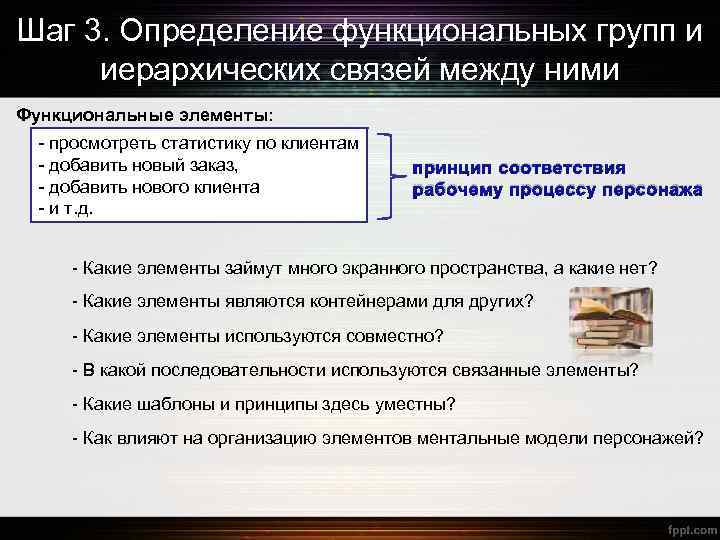 Шаг 3. Определение функциональных групп и иерархических связей между ними

Функциональные элементы:

- просмотреть статистику по клиентам
- добавить новый заказ,
- добавить нового клиента
- и т.д.

принцип соответствия рабочему процессу персонажа

- Какие элементы займут много экранного пространства, а какие нет?

- Какие элементы являются контейнерами для других?

- Какие элементы используются совместно?

- В какой последовательности используются связанные элементы?

- Какие шаблоны и принципы здесь уместны?

- Как влияют на организацию элементов ментальные модели персонажей?

fppt.com